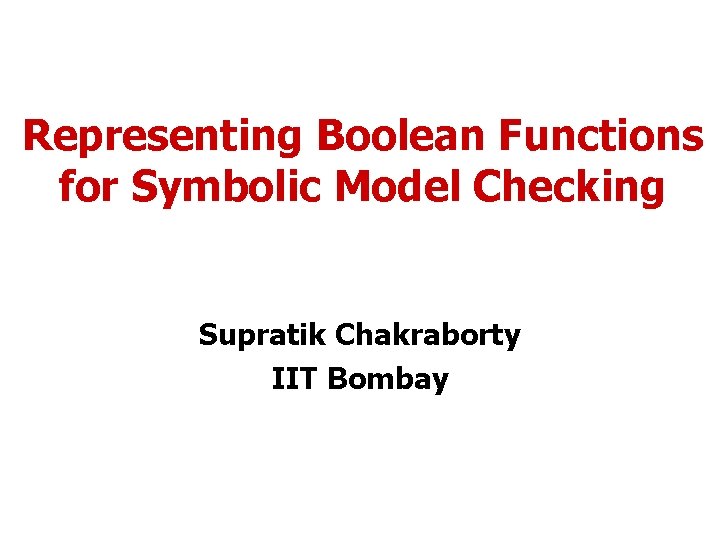 Representing Boolean Functions for Symbolic Model Checking

Supratik Chakraborty
IIT Bombay